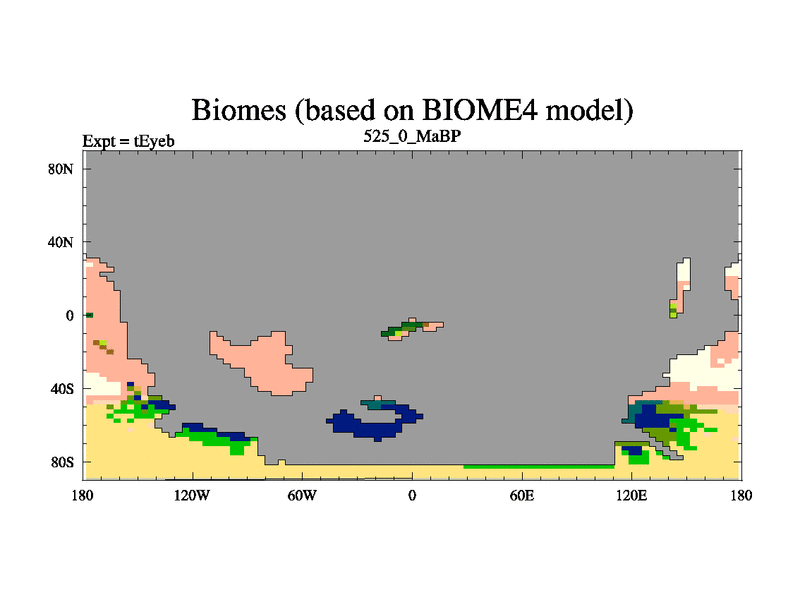 Biomes (based on BIOME4 model)

Expt = tEyeb

525_0_MaBP

80N
40N
0
40S
80S

180
120W
60W
0
60E
120E
180